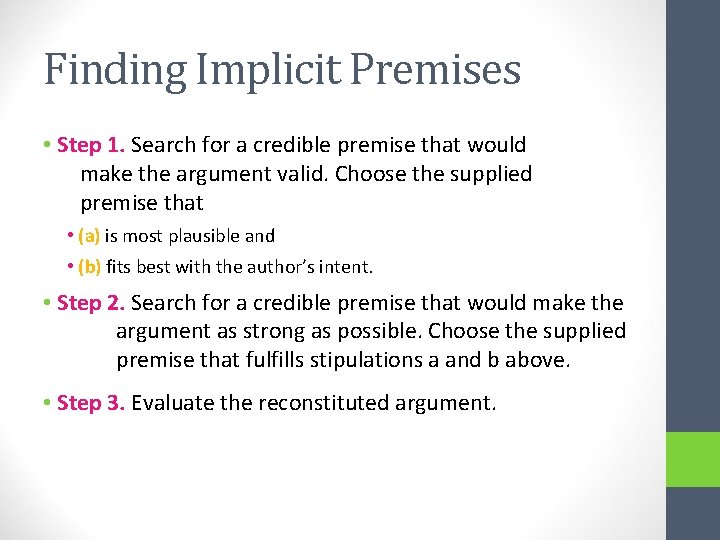 Finding Implicit Premises

• Step 1. Search for a credible premise that would make the argument valid. Choose the supplied premise that

• (a) is most plausible and

• (b) fits best with the author's intent.

• Step 2. Search for a credible premise that would make the argument as strong as possible. Choose the supplied premise that fulfills stipulations a and b above.

• Step 3. Evaluate the reconstituted argument.